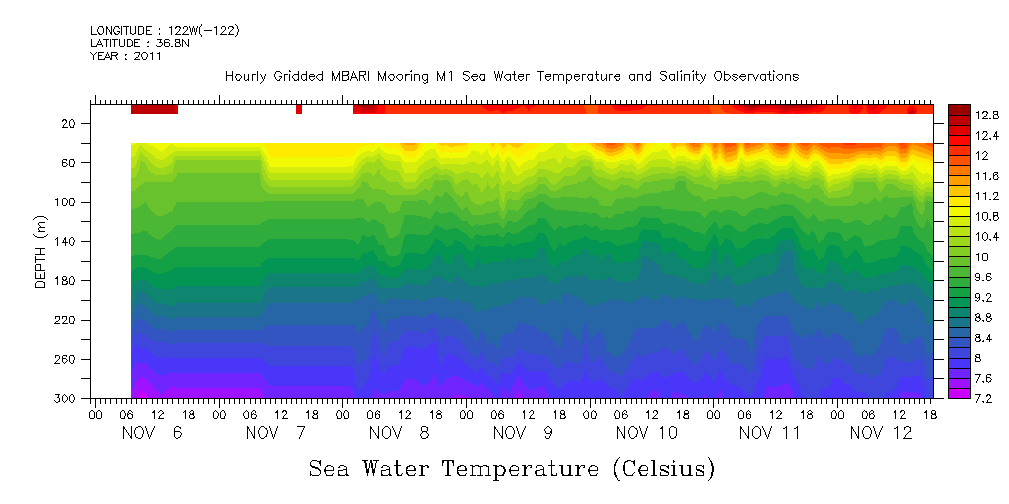 LONGITUDE : 122W(-122)
LATITUDE : 36.8N
YEAR : 2011

Hourly Gridded MBARI Mooring M1 Sea Water Temperature and Salinity Observations

DEPTH (m)

20
60
100
140
180
220
260
300

12.8
12.4
12
11.6
11.2
10.8
10.4
10
9.6
9.2
8.8
8.4
8
7.6
7.2

00 06 12 18 00 06 12 18 00 06 12 18 00 06 12 18 00 06 12 18 00 06 12 18 00 06 12 18

NOV 6 NOV 7 NOV 8 NOV 9 NOV 10 NOV 11 NOV 12

Sea Water Temperature (Celsius)